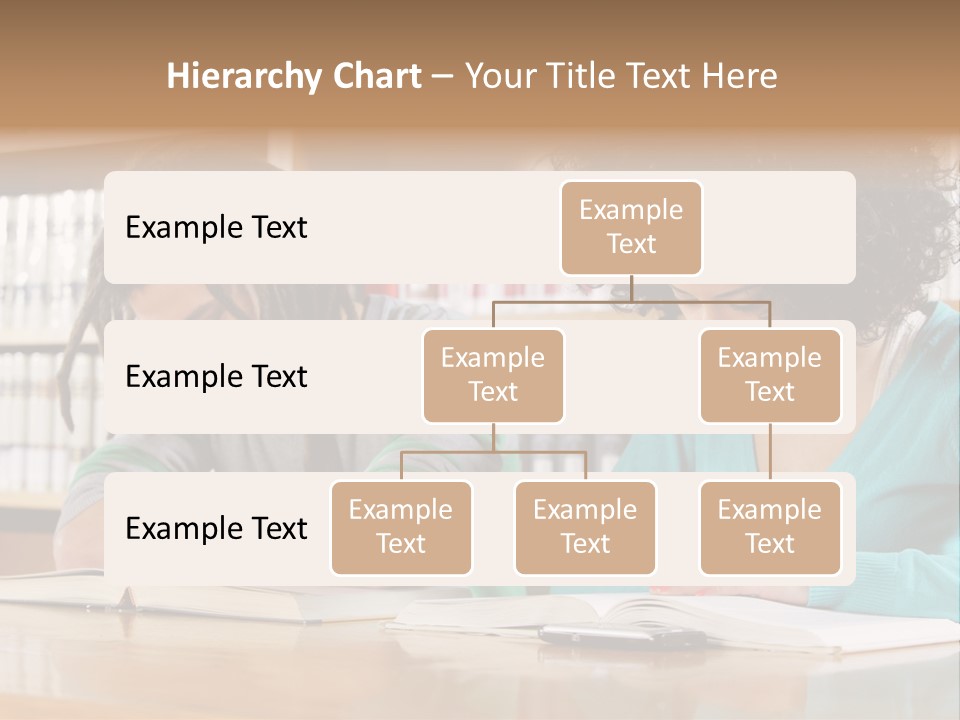 Hierarchy Chart – Your Title Text Here

Example Text

Example Text

Example Text

Example Text

Example Text

Example Text

Example Text

Example Text

Example Text